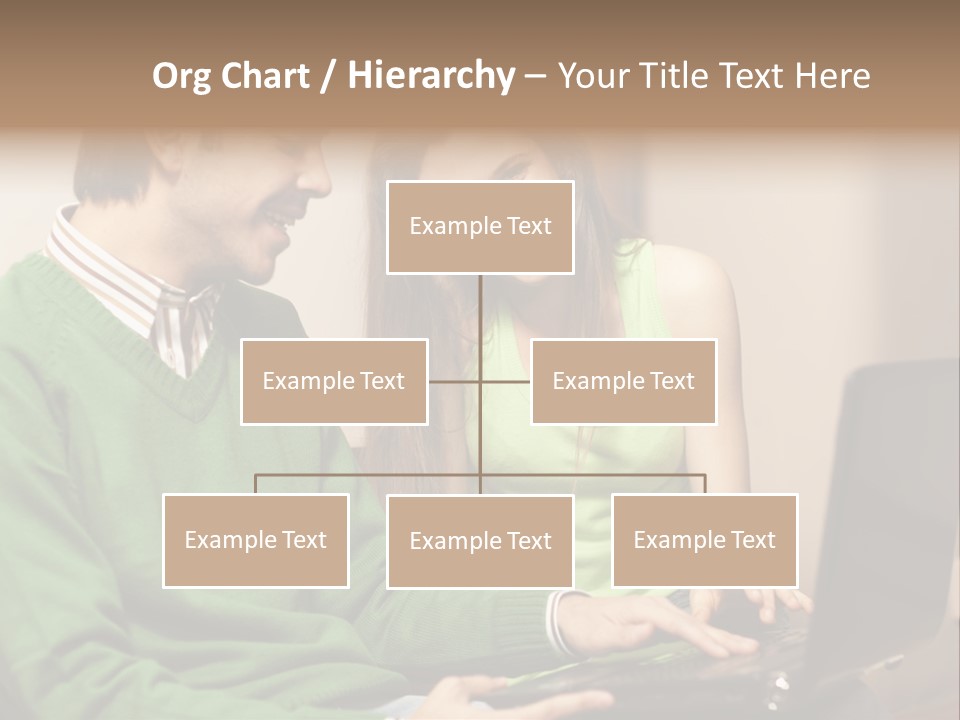 Org Chart / Hierarchy – Your Title Text Here

Example Text

Example Text

Example Text

Example Text

Example Text

Example Text